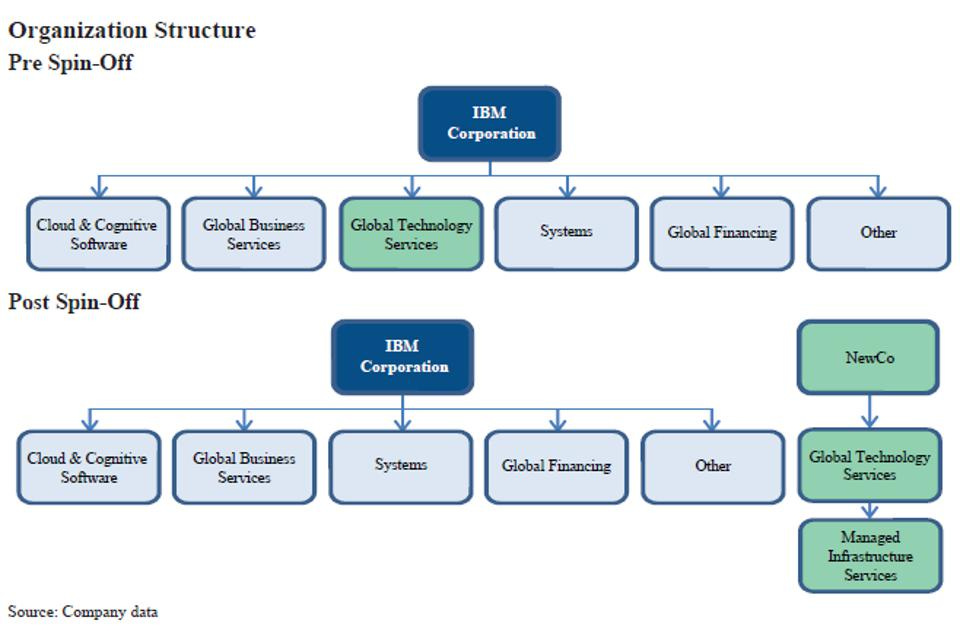 Organization Structure
Pre Spin-Off

IBM Corporation

Cloud & Cognitive Software

Global Business Services

Global Technology Services

Systems

Global Financing

Other

Post Spin-Off

IBM Corporation

Cloud & Cognitive Software

Global Business Services

Systems

Global Financing

Other

NewCo

Global Technology Services

Managed Infrastructure Services

Source: Company data